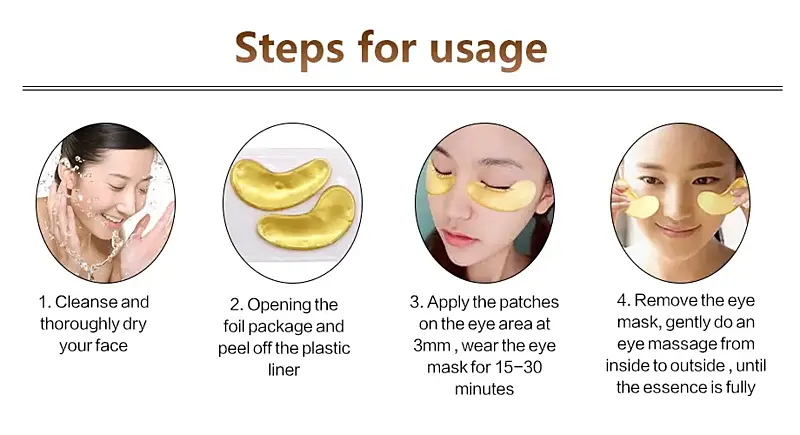 Steps for usage

1. Cleanse and thoroughly dry your face

2. Opening the foil package and peel off the plastic liner

3. Apply the patches on the eye area at 3mm , wear the eye mask for 15–30 minutes

4. Remove the eye mask, gently do an eye massage from inside to outside , until the essence is fully